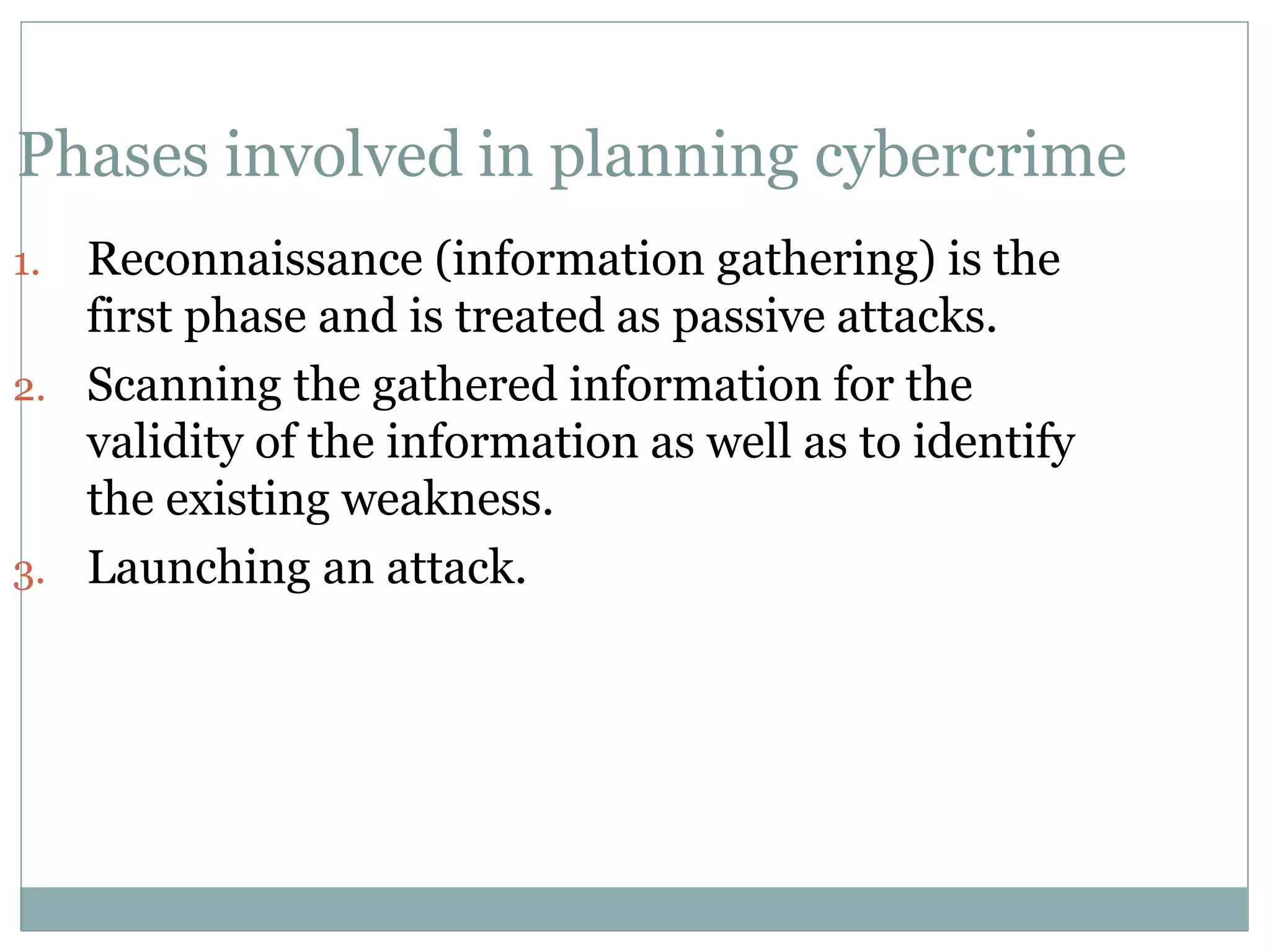 Phases involved in planning cybercrime

1. Reconnaissance (information gathering) is the first phase and is treated as passive attacks.
2. Scanning the gathered information for the validity of the information as well as to identify the existing weakness.
3. Launching an attack.